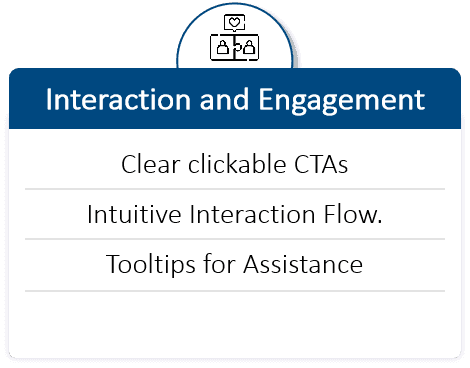 Interaction and Engagement

Clear clickable CTAs

Intuitive Interaction Flow.

Tooltips for Assistance